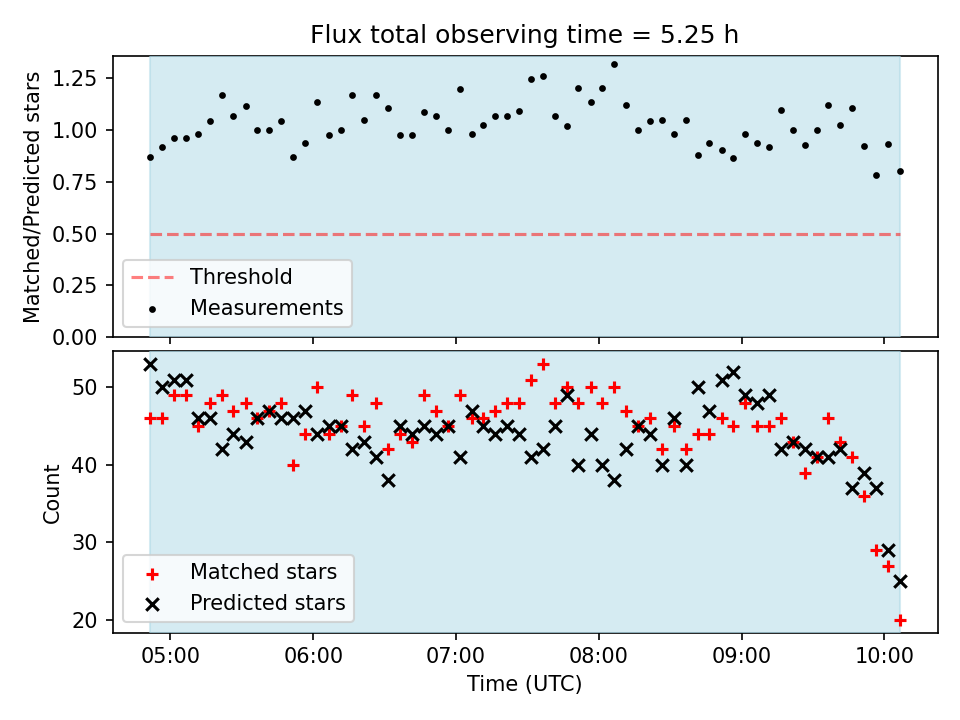 Flux total observing time = 5.25 h

Matched/Predicted stars

1.25
1.00
0.75
0.50
0.25
0.00

Threshold
Measurements

Count

50
40
30
20

Matched stars
Predicted stars

05:00 06:00 07:00 08:00 09:00 10:00

Time (UTC)